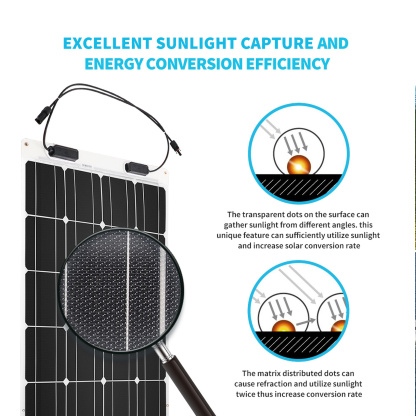 EXCELLENT SUNLIGHT CAPTURE AND ENERGY CONVERSION EFFICIENCY

The transparent dots on the surface can gather sunlight from different angles. this unique feature can sufficiently utilize sunlight and increase solar conversion rate

The matrix distributed dots can cause refraction and utilize sunlight twice thus increase conversion rate